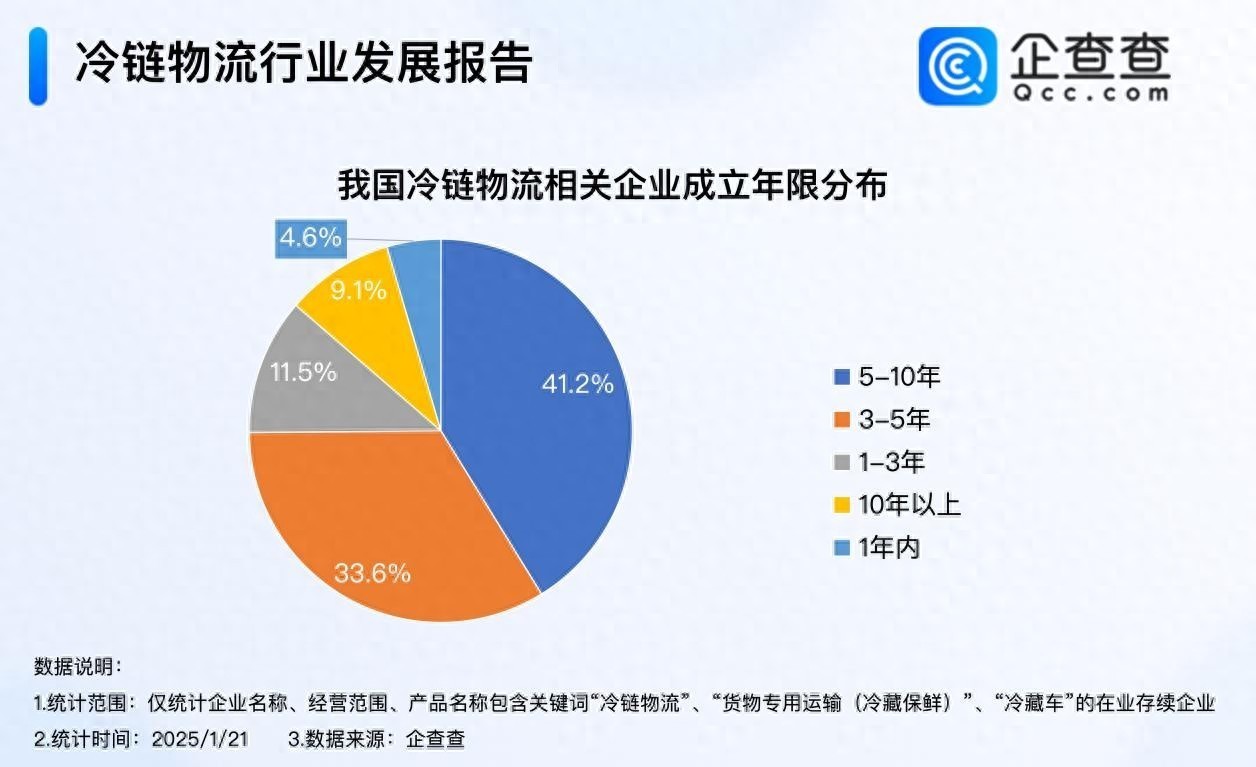 冷链物流行业发展报告

企查查
Qcc.com

我国冷链物流相关企业成立年限分布

4.6%
9.1%
11.5%
41.2%
33.6%

5-10年
3-5年
1-3年
10年以上
1年内

数据说明：
1.统计范围：仅统计企业名称、经营范围、产品名称包含关键词“冷链物流”、“货物专用运输（冷藏保鲜）”、“冷藏车”的在业存续企业
2.统计时间：2025/1/21　3.数据来源：企查查